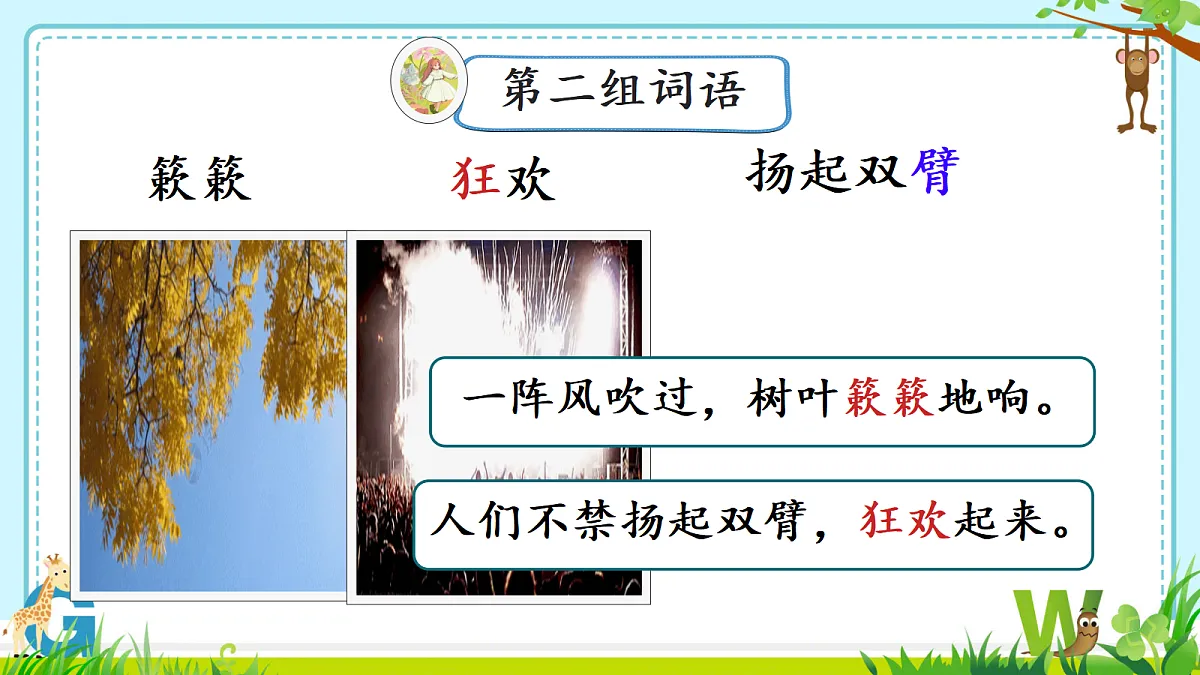 第二组词语

簌簌　狂欢　扬起双臂

一阵风吹过，树叶簌簌地响。

人们不禁扬起双臂，狂欢起来。